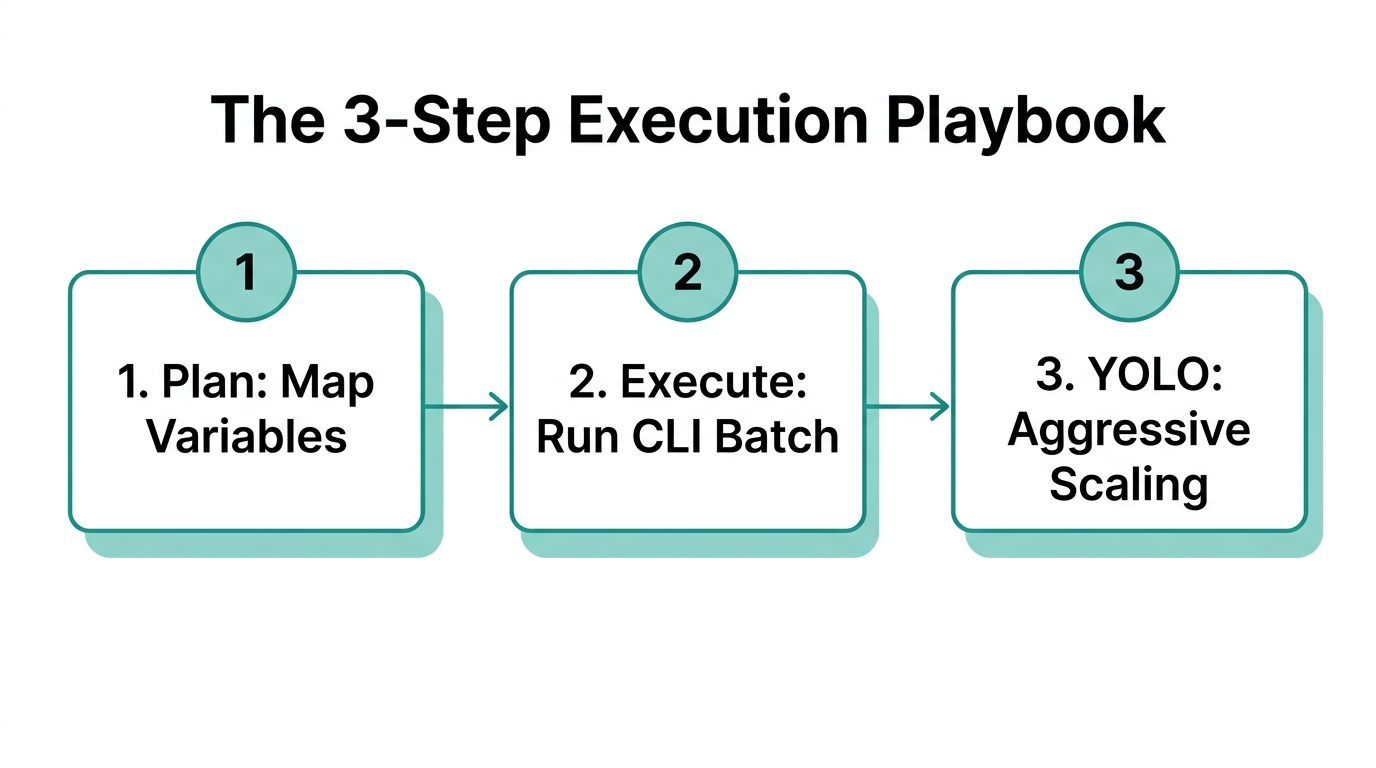 The 3-Step Execution Playbook

1

1. Plan: Map Variables

2

2. Execute: Run CLI Batch

3

3. YOLO: Aggressive Scaling